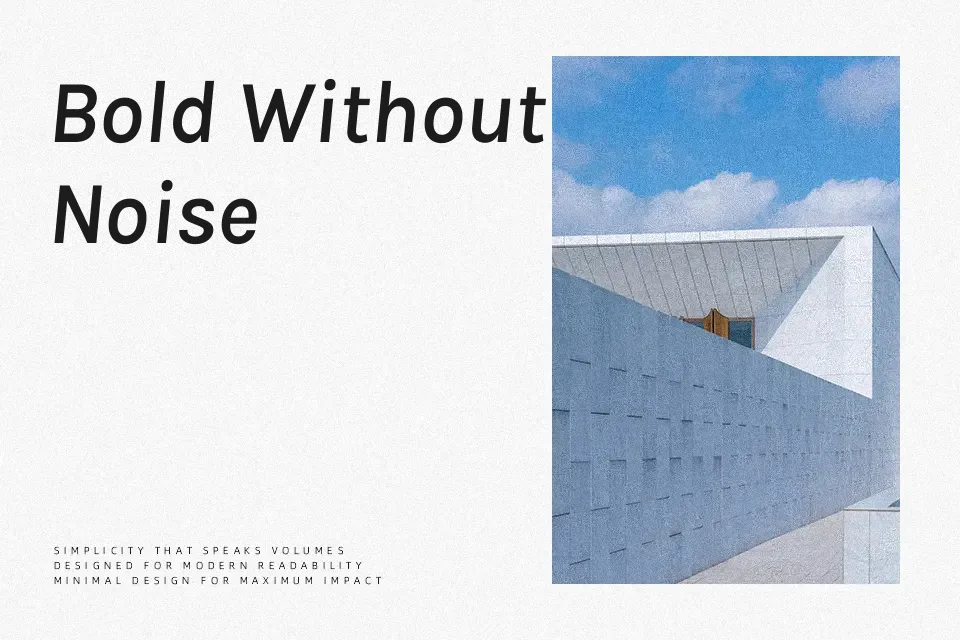 Bold Without Noise

SIMPLICITY THAT SPEAKS VOLUMES
DESIGNED FOR MODERN READABILITY
MINIMAL DESIGN FOR MAXIMUM IMPACT